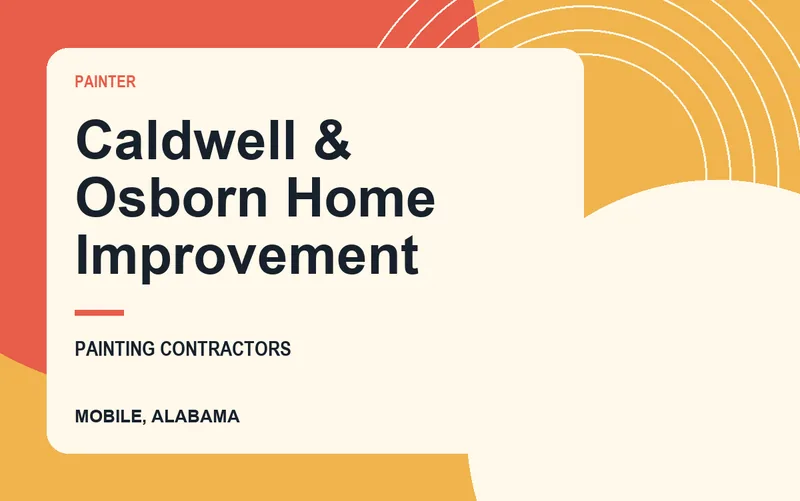 PAINTER

Caldwell & Osborn Home Improvement

PAINTING CONTRACTORS

MOBILE, ALABAMA